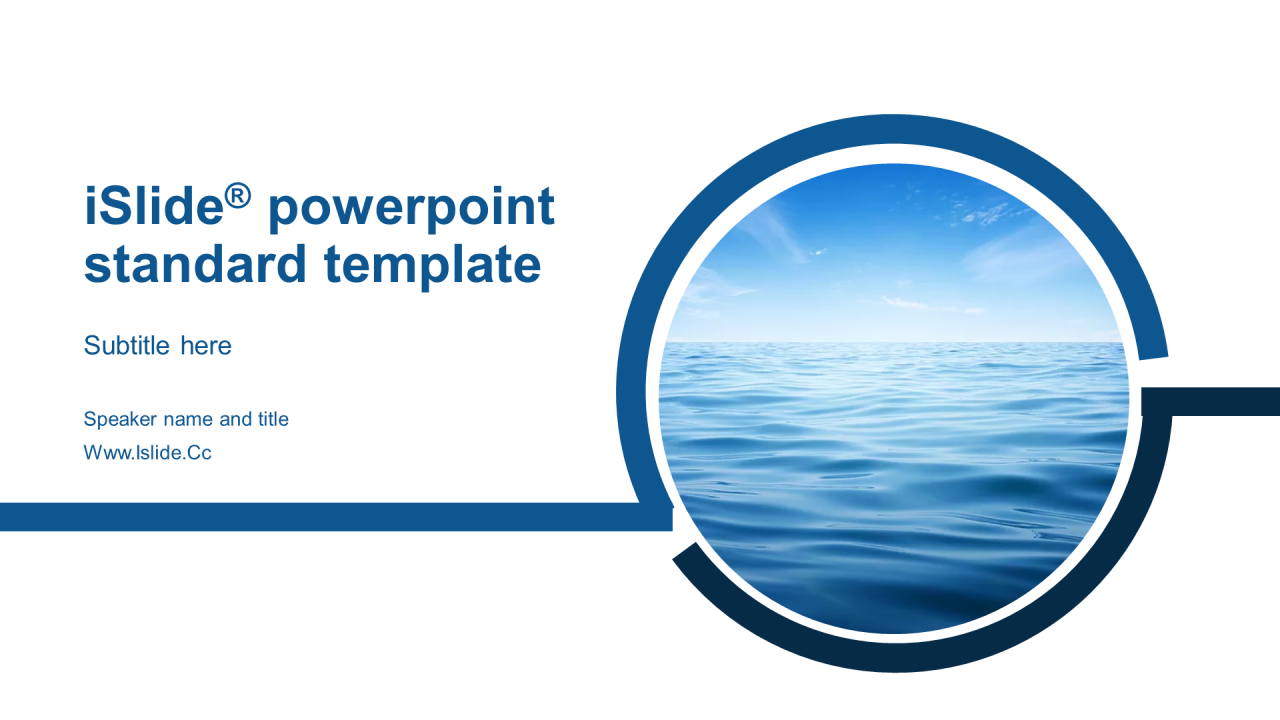 iSlide® powerpoint standard template

Subtitle here

Speaker name and title
Www.Islide.Cc